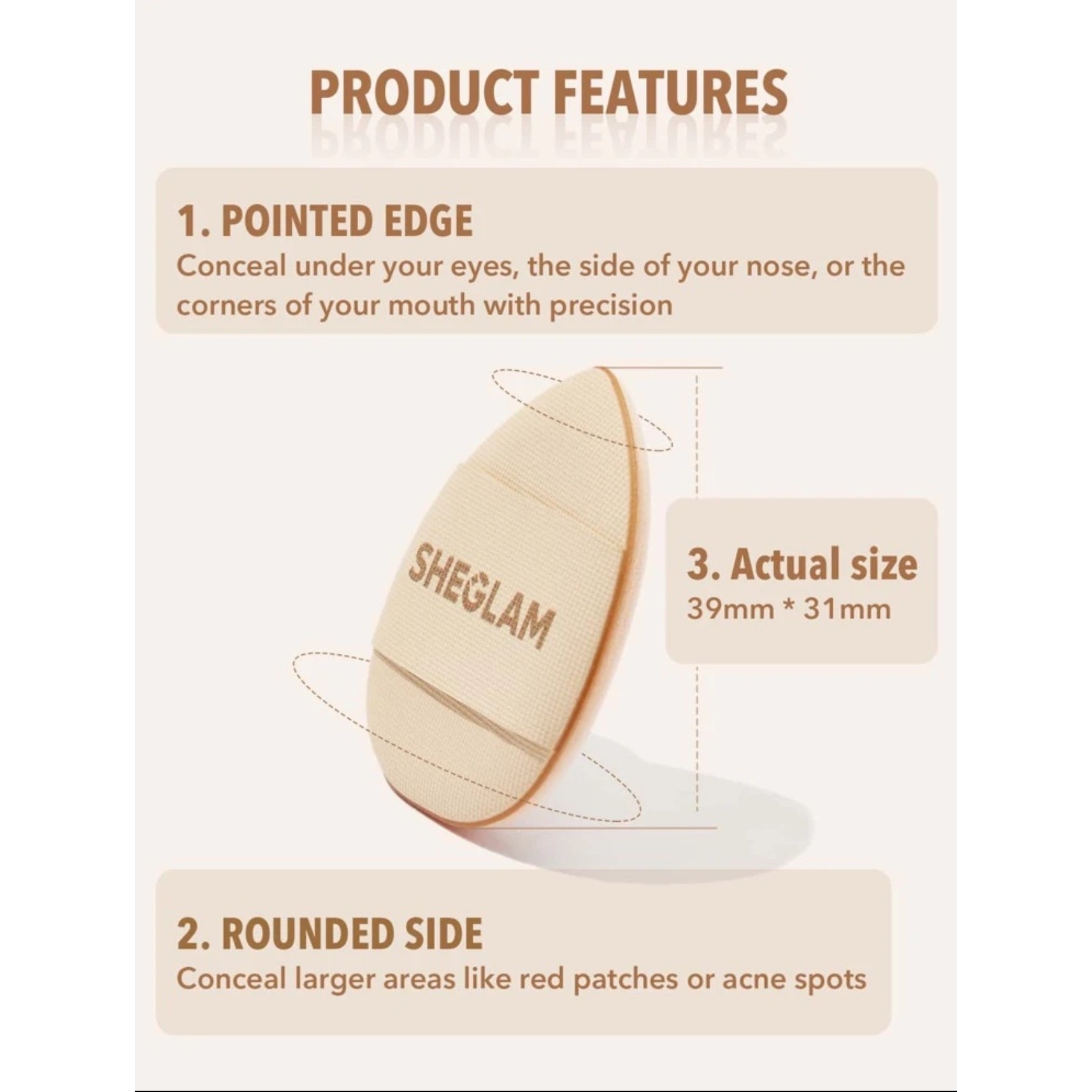 PRODUCT FEATURES

1. POINTED EDGE
Conceal under your eyes, the side of your nose, or the corners of your mouth with precision

SHEGLAM

3. Actual size
39mm * 31mm

2. ROUNDED SIDE
Conceal larger areas like red patches or acne spots